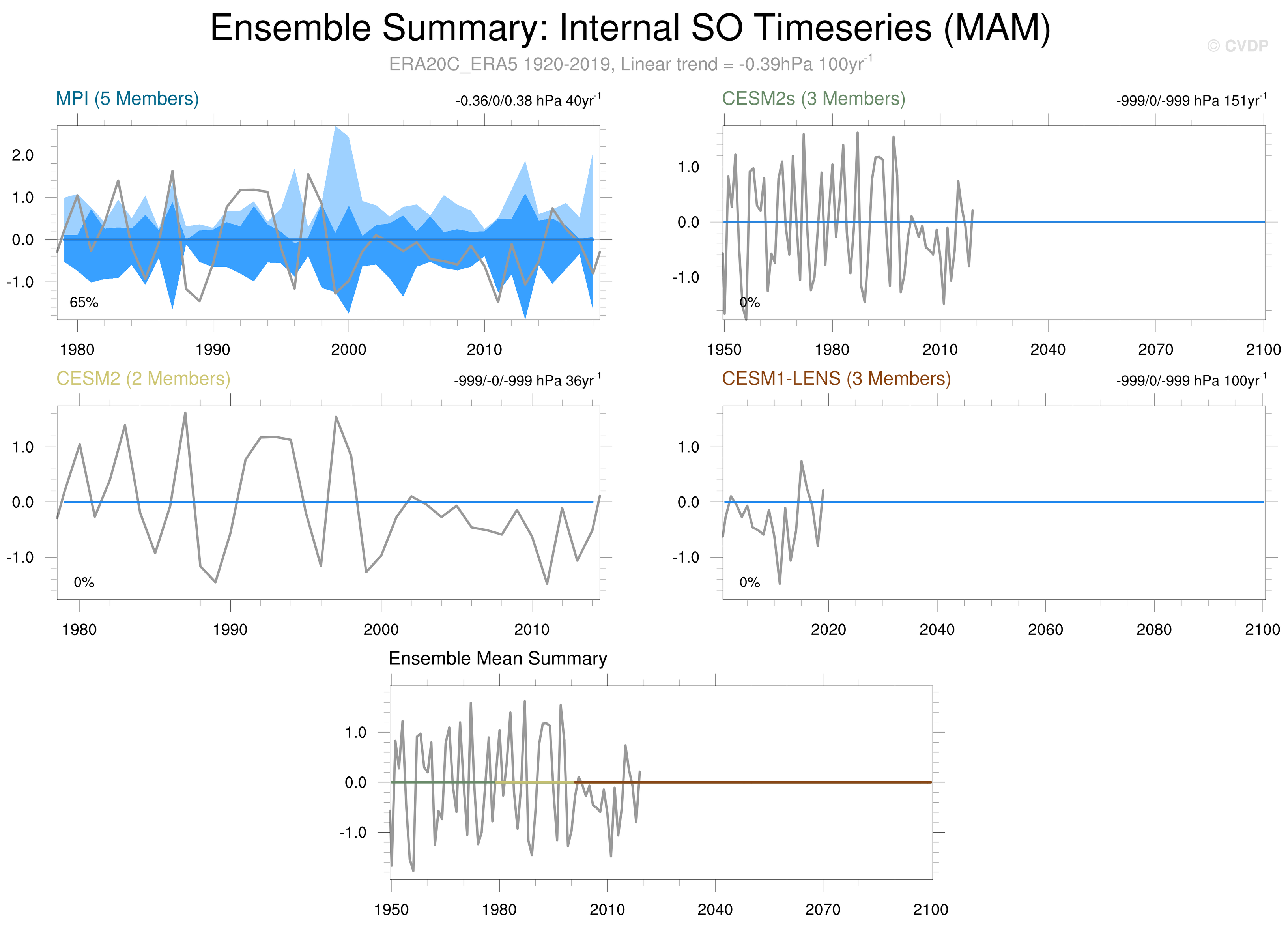 Ensemble Summary: Internal SO Timeseries (MAM)

© CVDP

ERA20C_ERA5 1920-2019, Linear trend = -0.39hPa 100yr$^{-1}$

MPI (5 Members)

-0.36/0/0.38 hPa 40yr$^{-1}$

2.0
1.0
0.0
-1.0

65%

1980 1990 2000 2010

CESM2s (3 Members)

-999/0/-999 hPa 151yr$^{-1}$

1.0
0.0
-1.0

0%

1950 1980 2010 2040 2070 2100

CESM2 (2 Members)

-999/-0/-999 hPa 36yr$^{-1}$

1.0
0.0
-1.0

0%

1980 1990 2000 2010

CESM1-LENS (3 Members)

-999/0/-999 hPa 100yr$^{-1}$

1.0
0.0
-1.0

0%

2020 2040 2060 2080 2100

Ensemble Mean Summary

1.0
0.0
-1.0

1950 1980 2010 2040 2070 2100